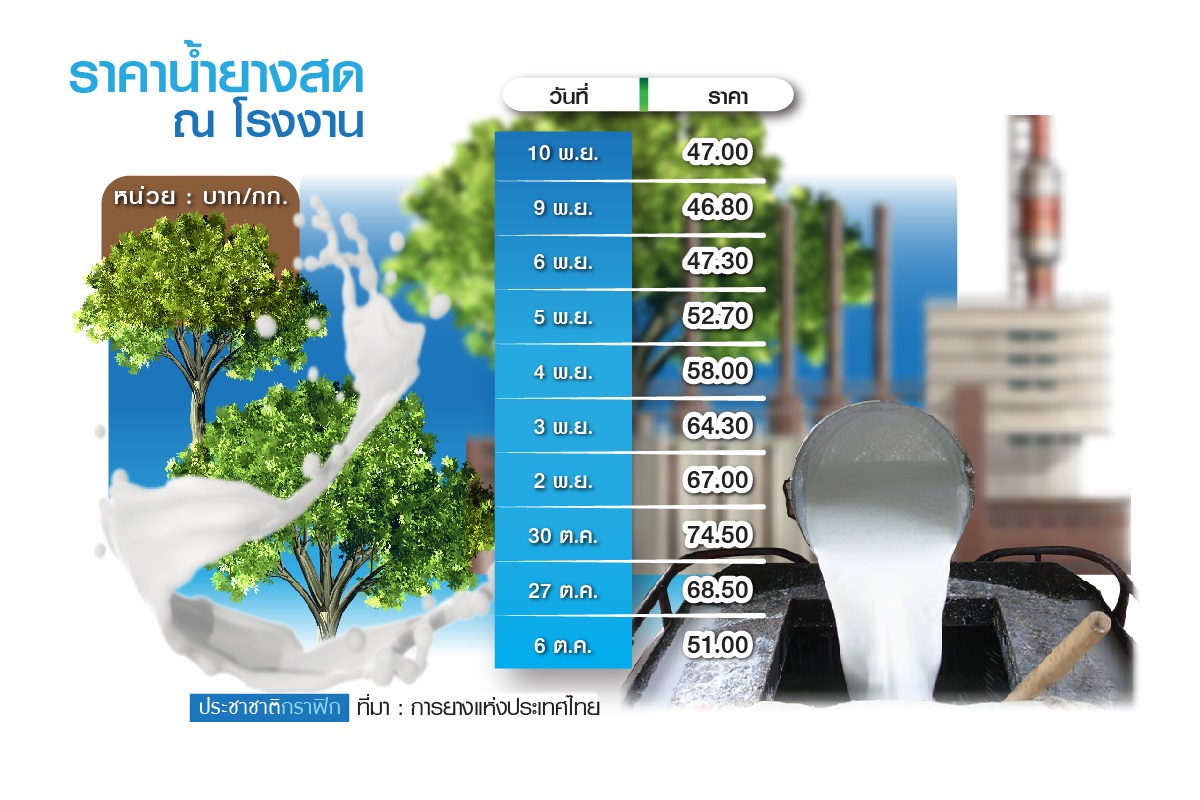 ราคาน้ำยางสด ณ โรงงาน

หน่วย : บาท/กก.

| วันที่ | ราคา |
|---|---|
| 10 พ.ย. | 47.00 |
| 9 พ.ย. | 46.80 |
| 6 พ.ย. | 47.30 |
| 5 พ.ย. | 52.70 |
| 4 พ.ย. | 58.00 |
| 3 พ.ย. | 64.30 |
| 2 พ.ย. | 67.00 |
| 30 ต.ค. | 74.50 |
| 27 ต.ค. | 68.50 |
| 6 ต.ค. | 51.00 |

ประชาชาติกราฟิก ที่มา : การยางแห่งประเทศไทย